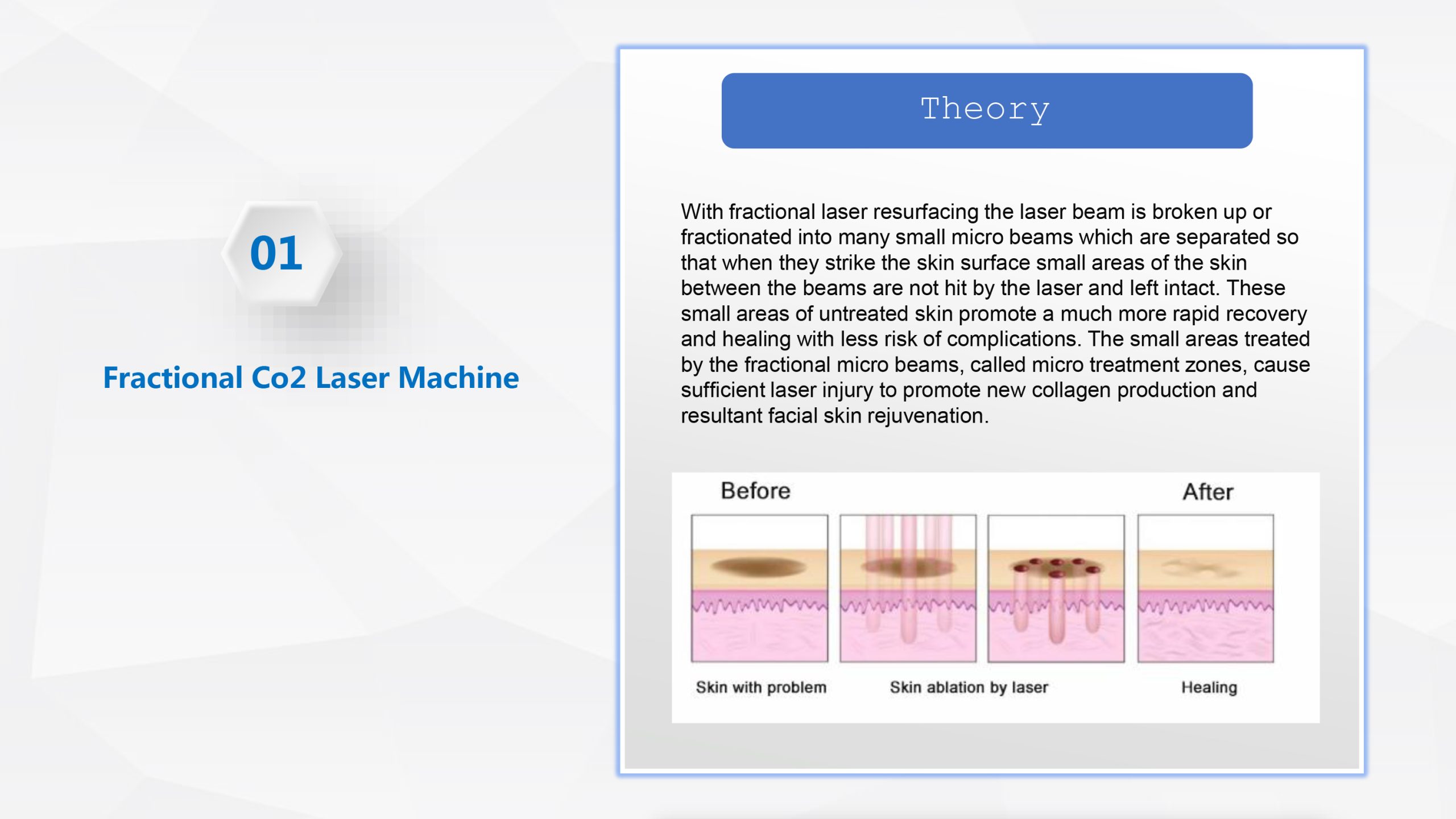 01

Fractional Co2 Laser Machine

Theory

With fractional laser resurfacing the laser beam is broken up or fractionated into many small micro beams which are separated so that when they strike the skin surface small areas of the skin between the beams are not hit by the laser and left intact. These small areas of untreated skin promote a much more rapid recovery and healing with less risk of complications. The small areas treated by the fractional micro beams, called micro treatment zones, cause sufficient laser injury to promote new collagen production and resultant facial skin rejuvenation.

Before

After

Skin with problem

Skin ablation by laser

Healing